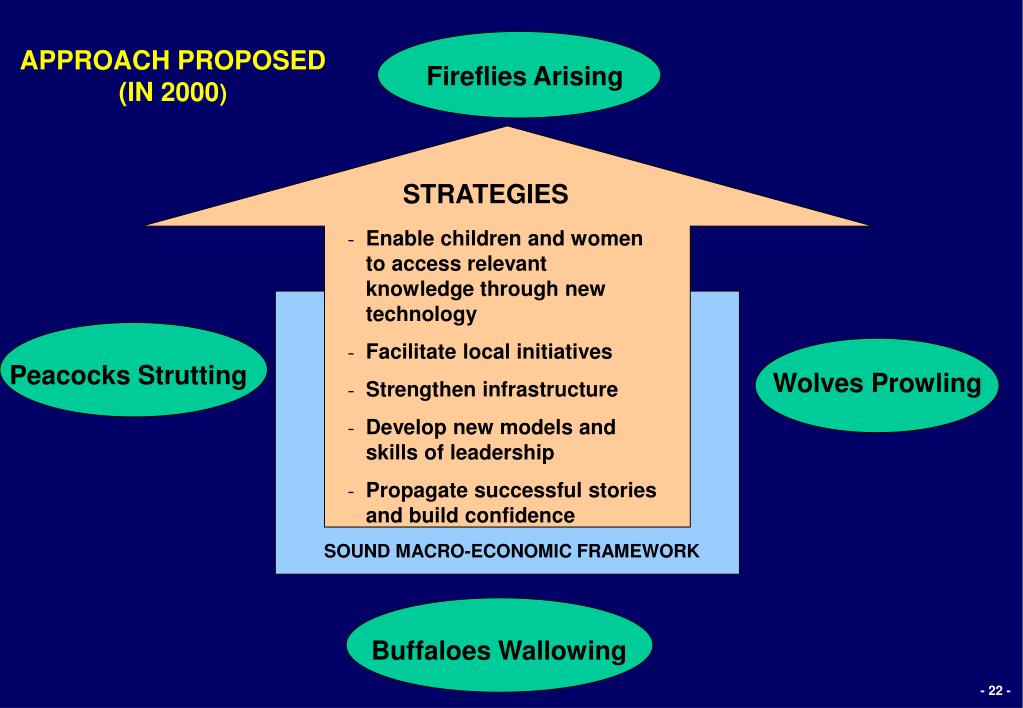 APPROACH PROPOSED
(IN 2000)

Fireflies Arising

STRATEGIES

- Enable children and women to access relevant knowledge through new technology
- Facilitate local initiatives
- Strengthen infrastructure
- Develop new models and skills of leadership
- Propagate successful stories and build confidence

SOUND MACRO-ECONOMIC FRAMEWORK

Peacocks Strutting

Wolves Prowling

Buffaloes Wallowing

- 22 -